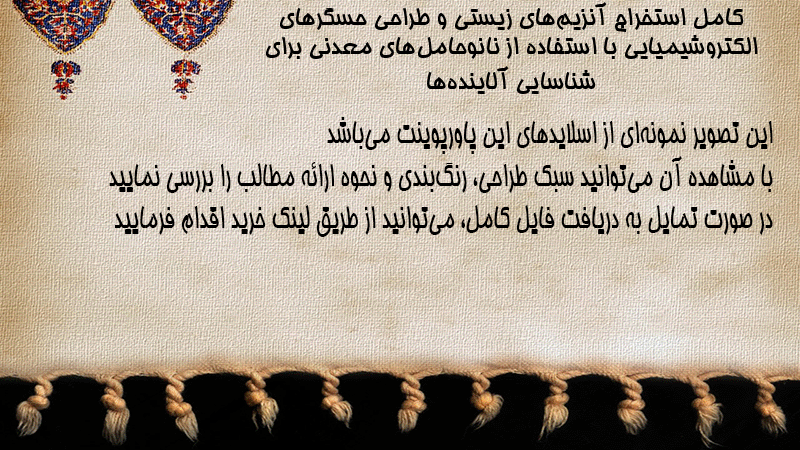 کامل استخراج آنزیم‌های زیستی و طراحی حسگرهای الکتروشیمیایی با استفاده از نانوحامل‌های معدنی برای شناسایی آلاینده‌ها

این تصویر نمونه‌ای از اسلایدهای این پاورپوینت می‌باشد
با مشاهده آن می‌توانید سبک طراحی، رنگ‌بندی و نحوه ارائه مطالب را بررسی نمایید
در صورت تمایل به دریافت فایل کامل، می‌توانید از طریق لینک خرید اقدام فرمایید